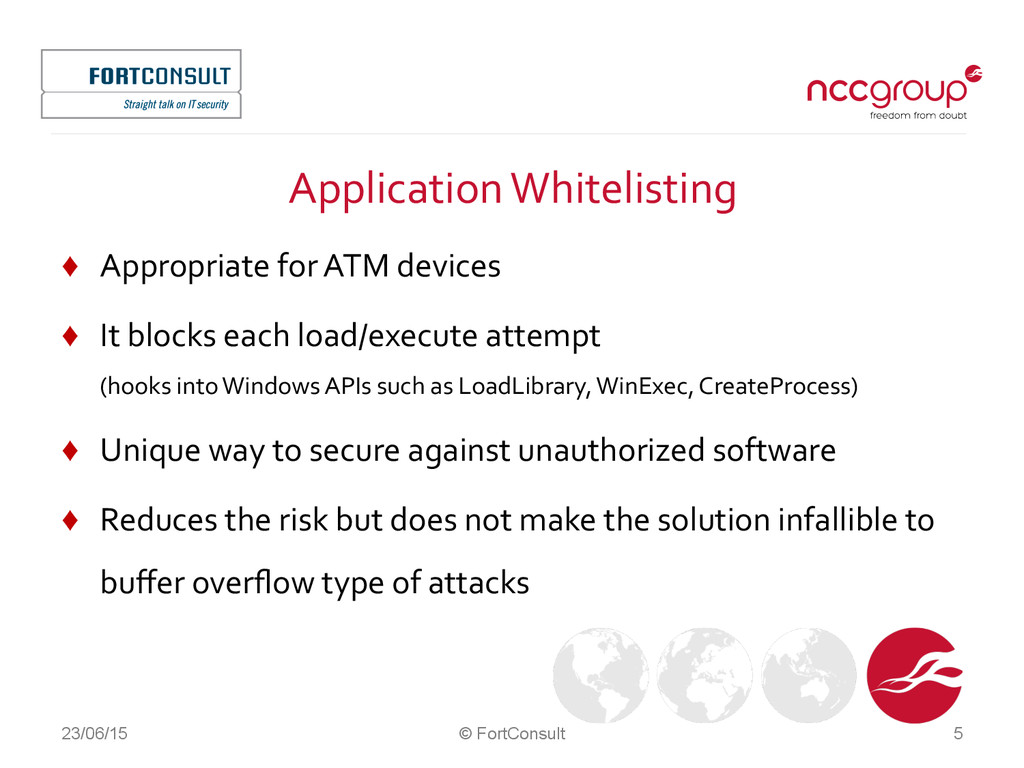 FORTCONSULT
Straight talk on IT security

nccgroup
freedom from doubt

Application Whitelisting

♦ Appropriate for ATM devices

♦ It blocks each load/execute attempt
(hooks into Windows APIs such as LoadLibrary, WinExec, CreateProcess)

♦ Unique way to secure against unauthorized software

♦ Reduces the risk but does not make the solution infallible to buffer overflow type of attacks

23/06/15

© FortConsult

5